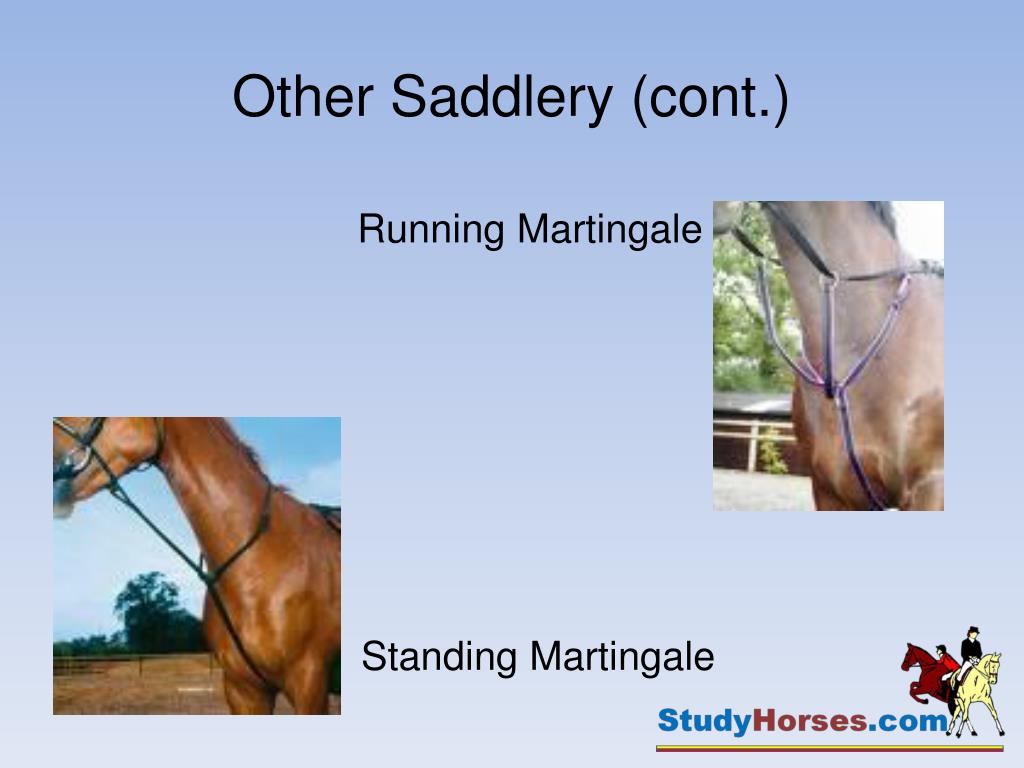 Other Saddlery (cont.)

Running Martingale

Standing Martingale

StudyHorses.com